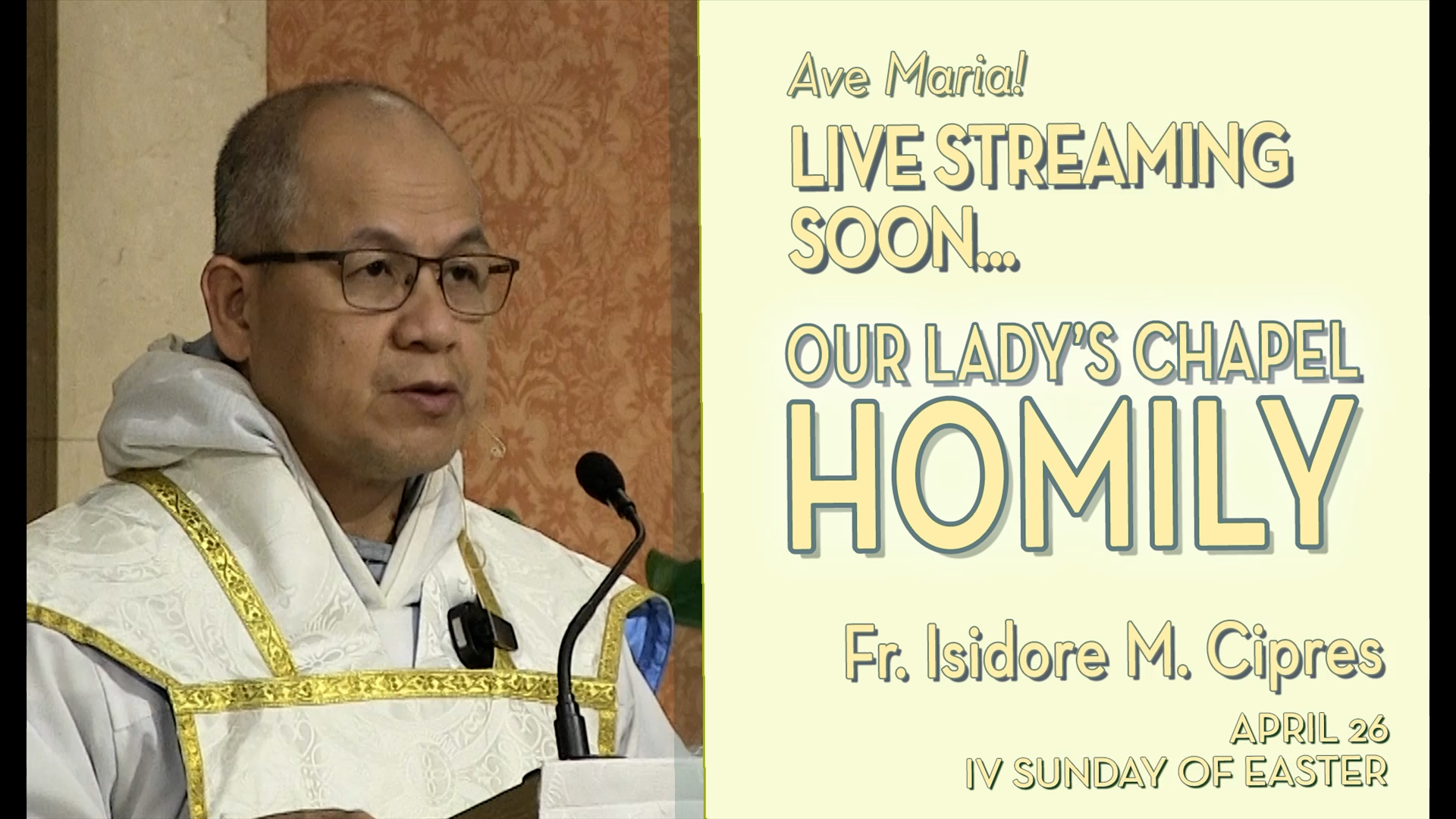 Ave Maria!

LIVE STREAMING SOON...

OUR LADY'S CHAPEL

HOMILY

Fr. Isidore M. Cipres

APRIL 26
IV SUNDAY OF EASTER